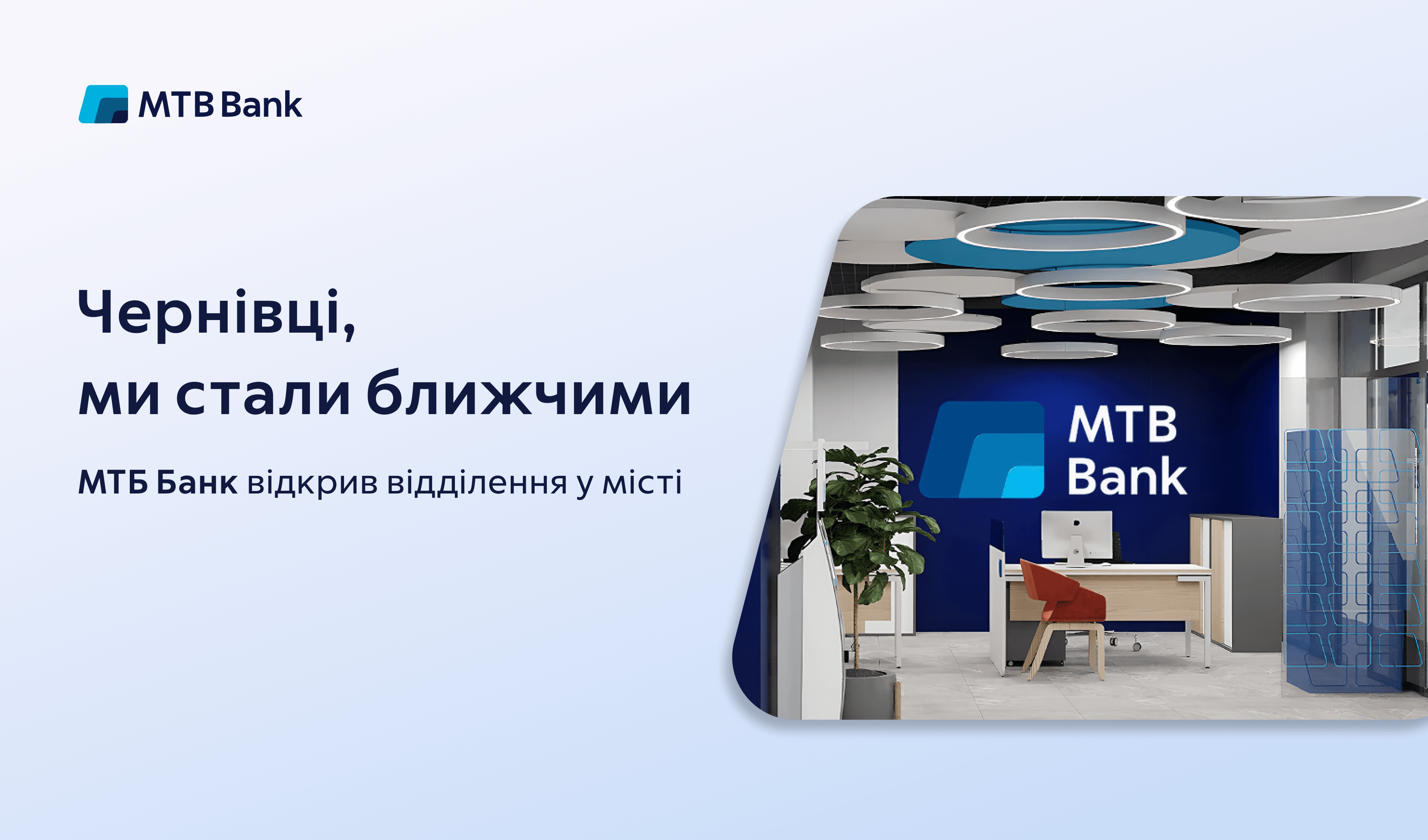 MTB Bank

Чернівці,
ми стали ближчими

МТБ Банк відкрив відділення у місті

MTB Bank